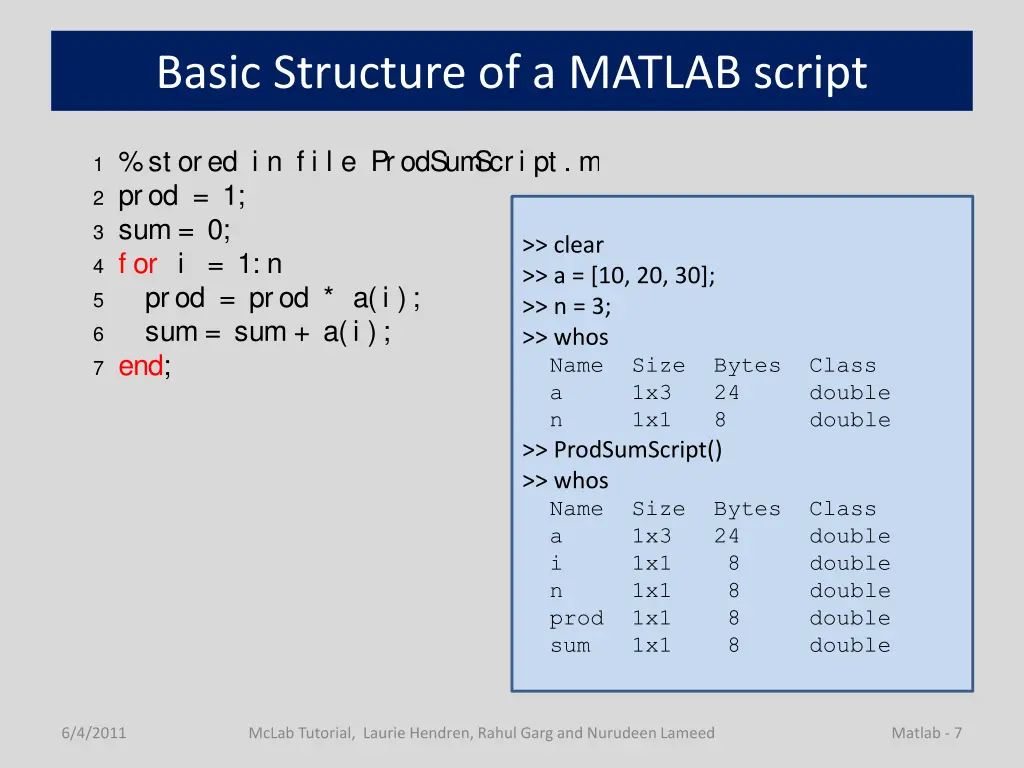 Basic Structure of a MATLAB script

1 % stored in file ProdSumScript.m
2 prod = 1;
3 sum = 0;
4 for i = 1:n
5 prod = prod * a(i);
6 sum = sum + a(i);
7 end;

>> clear
>> a = [10, 20, 30];
>> n = 3;
>> whos

| Name | Size | Bytes | Class |
|---|---|---|---|
| a | 1x3 | 24 | double |
| n | 1x1 | 8 | double |

>> ProdSumScript()
>> whos

| Name | Size | Bytes | Class |
|---|---|---|---|
| a | 1x3 | 24 | double |
| i | 1x1 | 8 | double |
| n | 1x1 | 8 | double |
| prod | 1x1 | 8 | double |
| sum | 1x1 | 8 | double |

6/4/2011 McLab Tutorial, Laurie Hendren, Rahul Garg and Nurudeen Lameed Matlab - 7